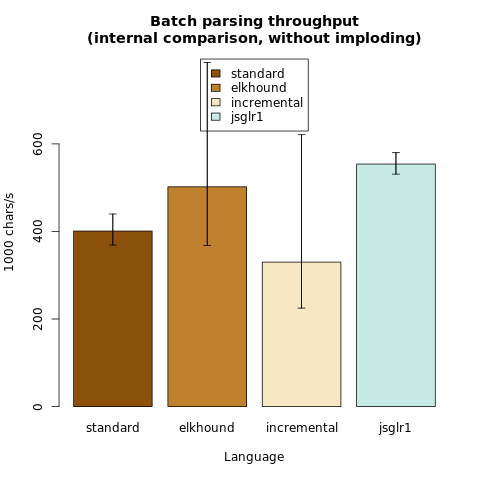 Batch parsing throughput
(internal comparison, without imploding)

standard
elkhound
incremental
jsglr1

1000 chars/s

0
200
400
600

standard
elkhound
incremental
jsglr1

Language